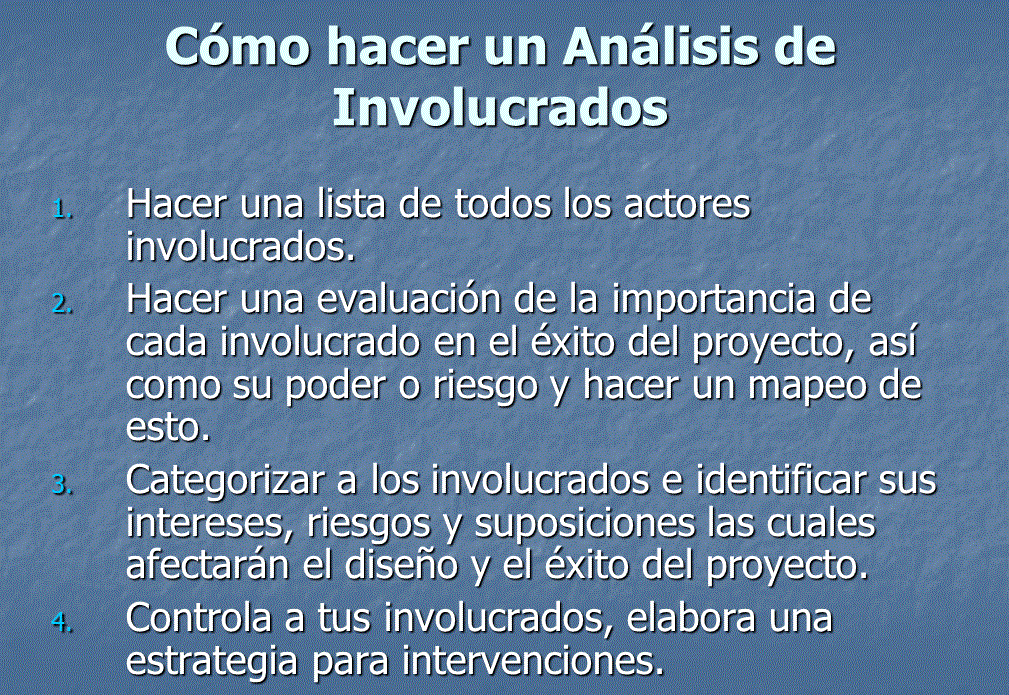 Cómo hacer un Análisis de Involucrados

1. Hacer una lista de todos los actores involucrados.
2. Hacer una evaluación de la importancia de cada involucrado en el éxito del proyecto, así como su poder o riesgo y hacer un mapeo de esto.
3. Categorizar a los involucrados e identificar sus intereses, riesgos y suposiciones las cuales afectarán el diseño y el éxito del proyecto.
4. Controla a tus involucrados, elabora una estrategia para intervenciones.